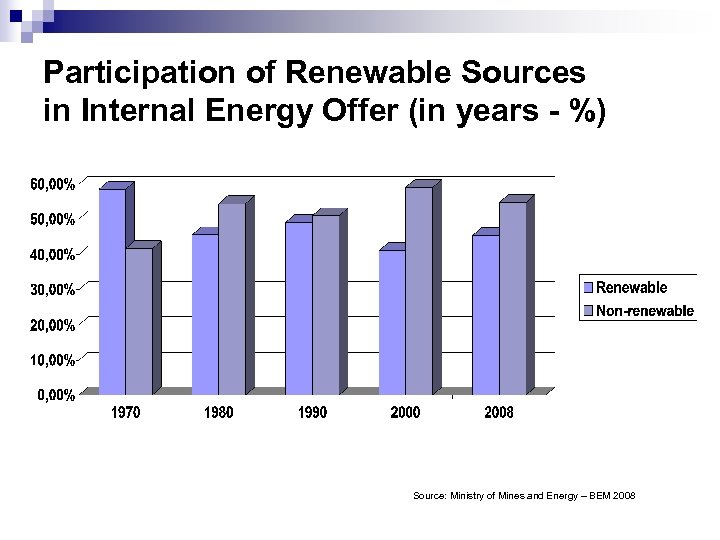 Participation of Renewable Sources in Internal Energy Offer (in years - %)

60,00%
50,00%
40,00%
30,00%
20,00%
10,00%
0,00%

1970
1980
1990
2000
2008

Renewable
Non-renewable

Source: Ministry of Mines and Energy – BEM 2008